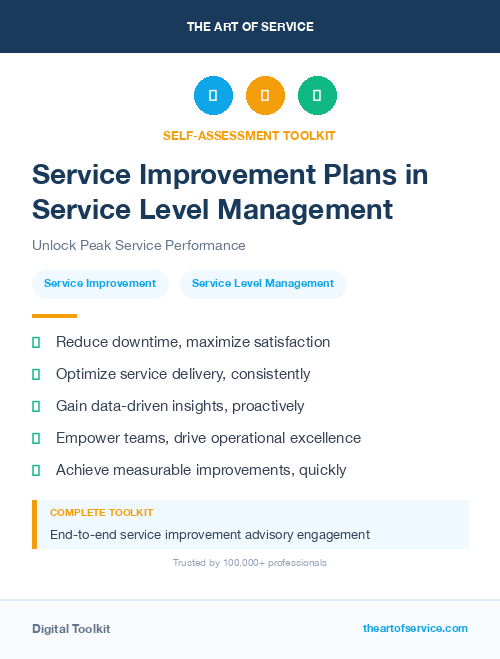 THE ART OF SERVICE

SELF-ASSESSMENT TOOLKIT

Service Improvement Plans in Service Level Management

Unlock Peak Service Performance

Service Improvement

Service Level Management

Reduce downtime, maximize satisfaction

Optimize service delivery, consistently

Gain data-driven insights, proactively

Empower teams, drive operational excellence

Achieve measurable improvements, quickly

COMPLETE TOOLKIT

End-to-end service improvement advisory engagement

Trusted by 100,000+ professionals

Digital Toolkit

theartofservice.com